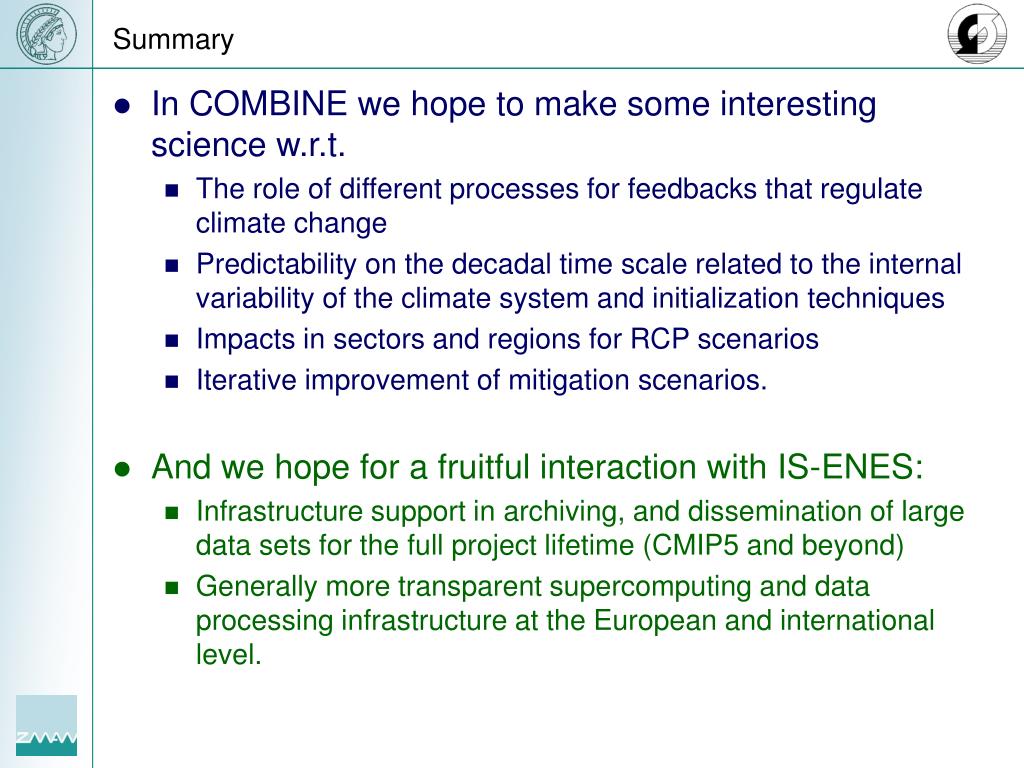 Summary

- In COMBINE we hope to make some interesting science w.r.t.
  - The role of different processes for feedbacks that regulate climate change
  - Predictability on the decadal time scale related to the internal variability of the climate system and initialization techniques
  - Impacts in sectors and regions for RCP scenarios
  - Iterative improvement of mitigation scenarios.

- And we hope for a fruitful interaction with IS-ENES:
  - Infrastructure support in archiving, and dissemination of large data sets for the full project lifetime (CMIP5 and beyond)
  - Generally more transparent supercomputing and data processing infrastructure at the European and international level.

ZMAW